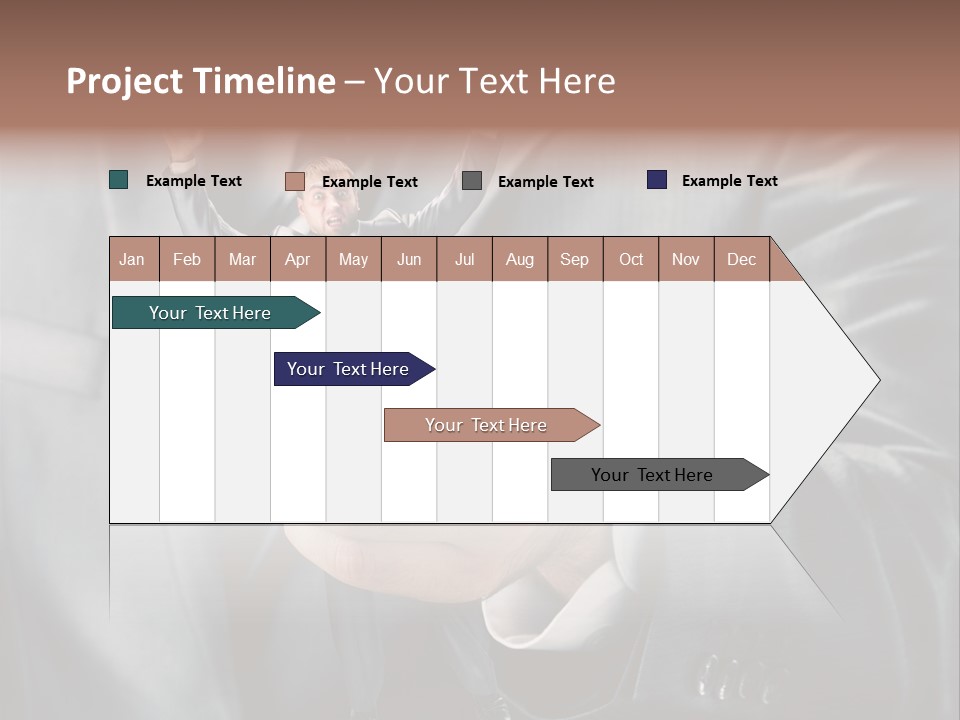 Project Timeline – Your Text Here

Example Text
Example Text
Example Text
Example Text

| Jan | Feb | Mar | Apr | May | Jun | Jul | Aug | Sep | Oct | Nov | Dec |
|---|---|---|---|---|---|---|---|---|---|---|---|

Your Text Here
Your Text Here
Your Text Here
Your Text Here